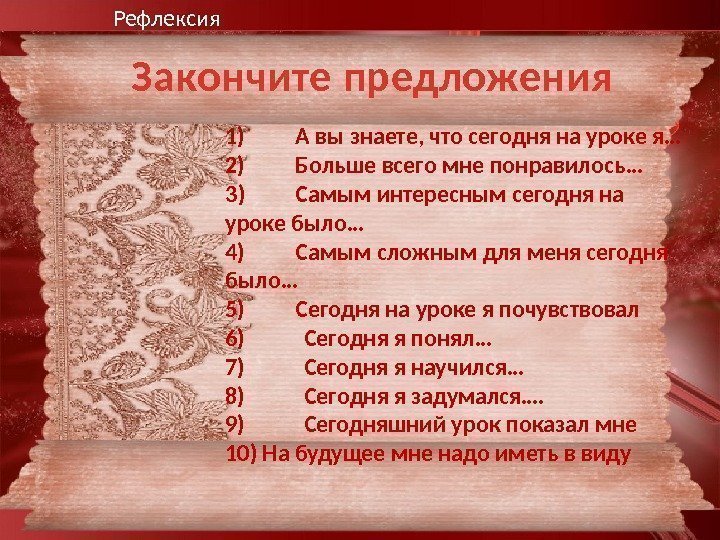 Рефлексия

Закончите предложения

1) А вы знаете, что сегодня на уроке я…
2) Больше всего мне понравилось…
3) Самым интересным сегодня на уроке было…
4) Самым сложным для меня сегодня было…
5) Сегодня на уроке я почувствовал
6) Сегодня я понял…
7) Сегодня я научился…
8) Сегодня я задумался….
9) Сегодняшний урок показал мне
10) На будущее мне надо иметь в виду